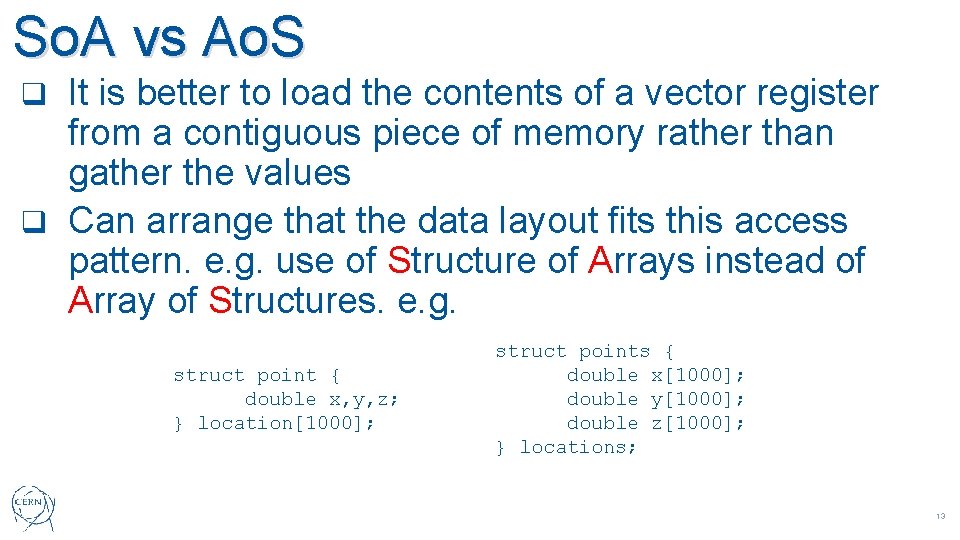 SoA vs AoS

❑ It is better to load the contents of a vector register from a contiguous piece of memory rather than gather the values
❑ Can arrange that the data layout fits this access pattern. e.g. use of Structure of Arrays instead of Array of Structures. e.g.

struct point {
      double x,y,z;
} location[1000];

struct points {
      double x[1000];
      double y[1000];
      double z[1000];
} locations;

CERN

13